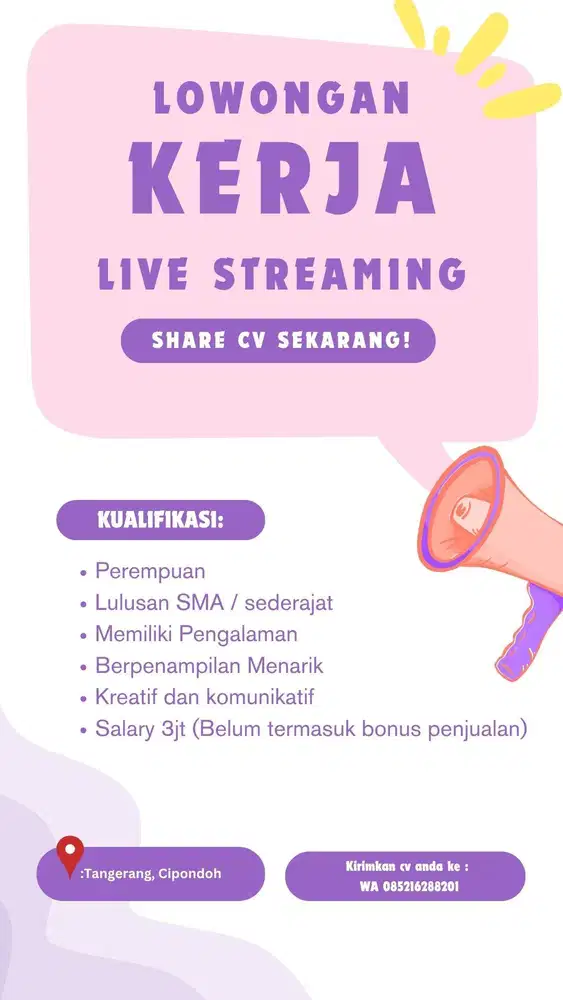 LOWONGAN
KERJA
LIVE STREAMING

SHARE CV SEKARANG!

KUALIFIKASI:

• Perempuan
• Lulusan SMA / sederajat
• Memiliki Pengalaman
• Berpenampilan Menarik
• Kreatif dan komunikatif
• Salary 3jt (Belum termasuk bonus penjualan)

:Tangerang, Cipondoh

Kirimkan cv anda ke :
WA 085216288201